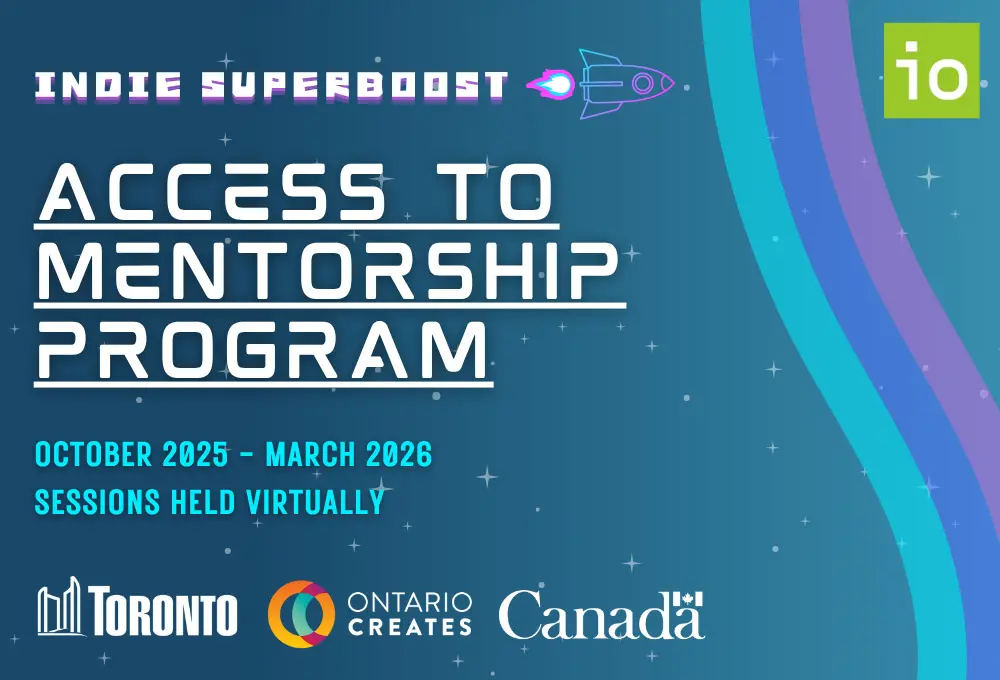 INDIE SUPERBOOST

io

ACCESS TO MENTORSHIP PROGRAM

OCTOBER 2025 - MARCH 2026
SESSIONS HELD VIRTUALLY

TORONTO

ONTARIO CREATES

Canada